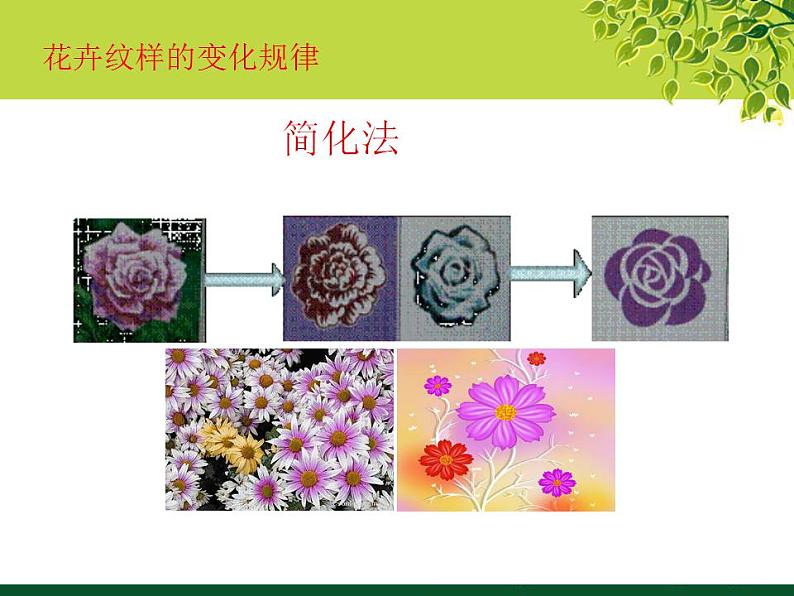 花卉纹样的变化规律

简化法